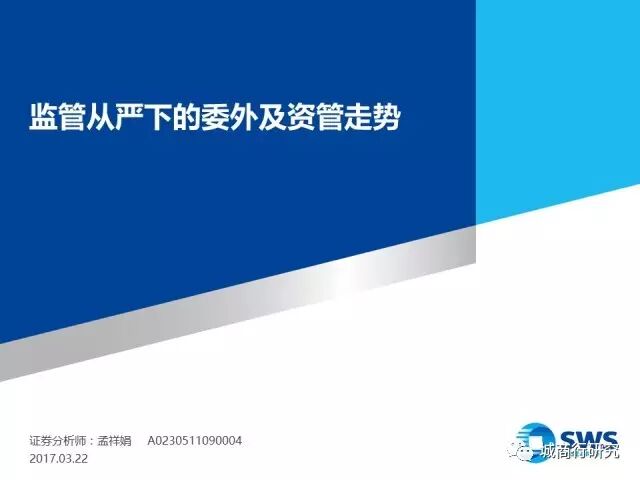 监管从严下的委外及资管走势

证券分析师：孟祥娟 A0230511090004
2017.03.22

SWS

城商行研究